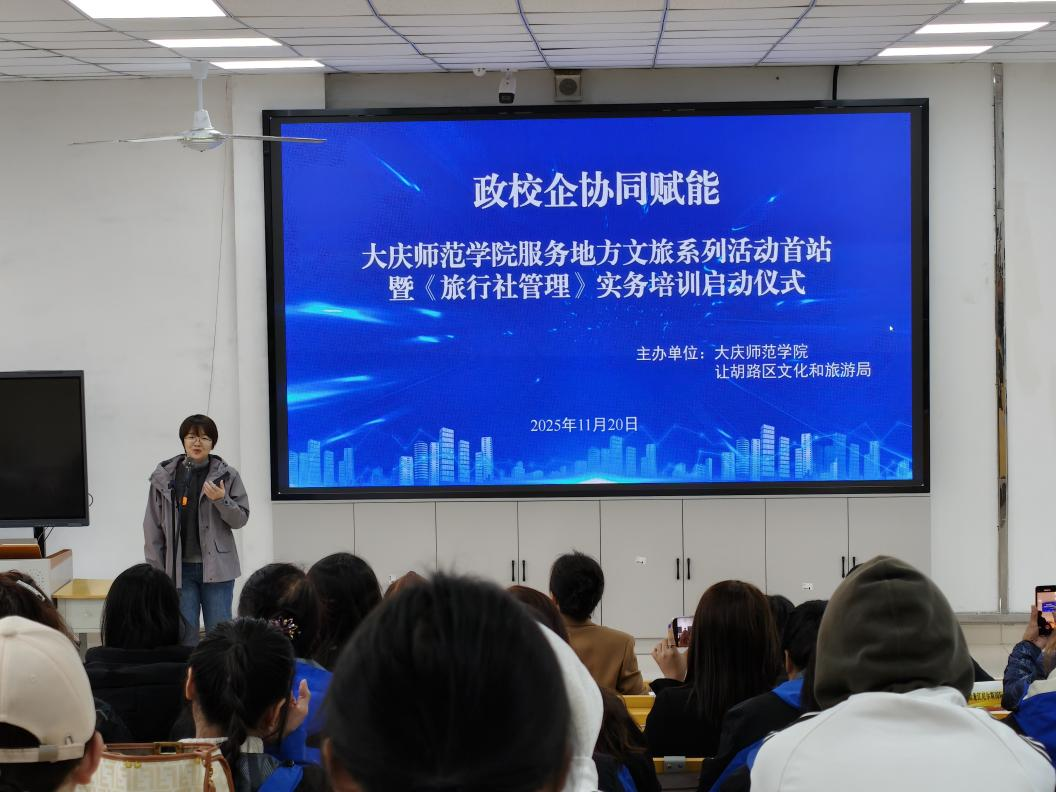 政校企协同赋能

大庆师范学院服务地方文旅系列活动首站
暨《旅行社管理》实务培训启动仪式

主办单位：大庆师范学院
让胡路区文化和旅游局

2025年11月20日